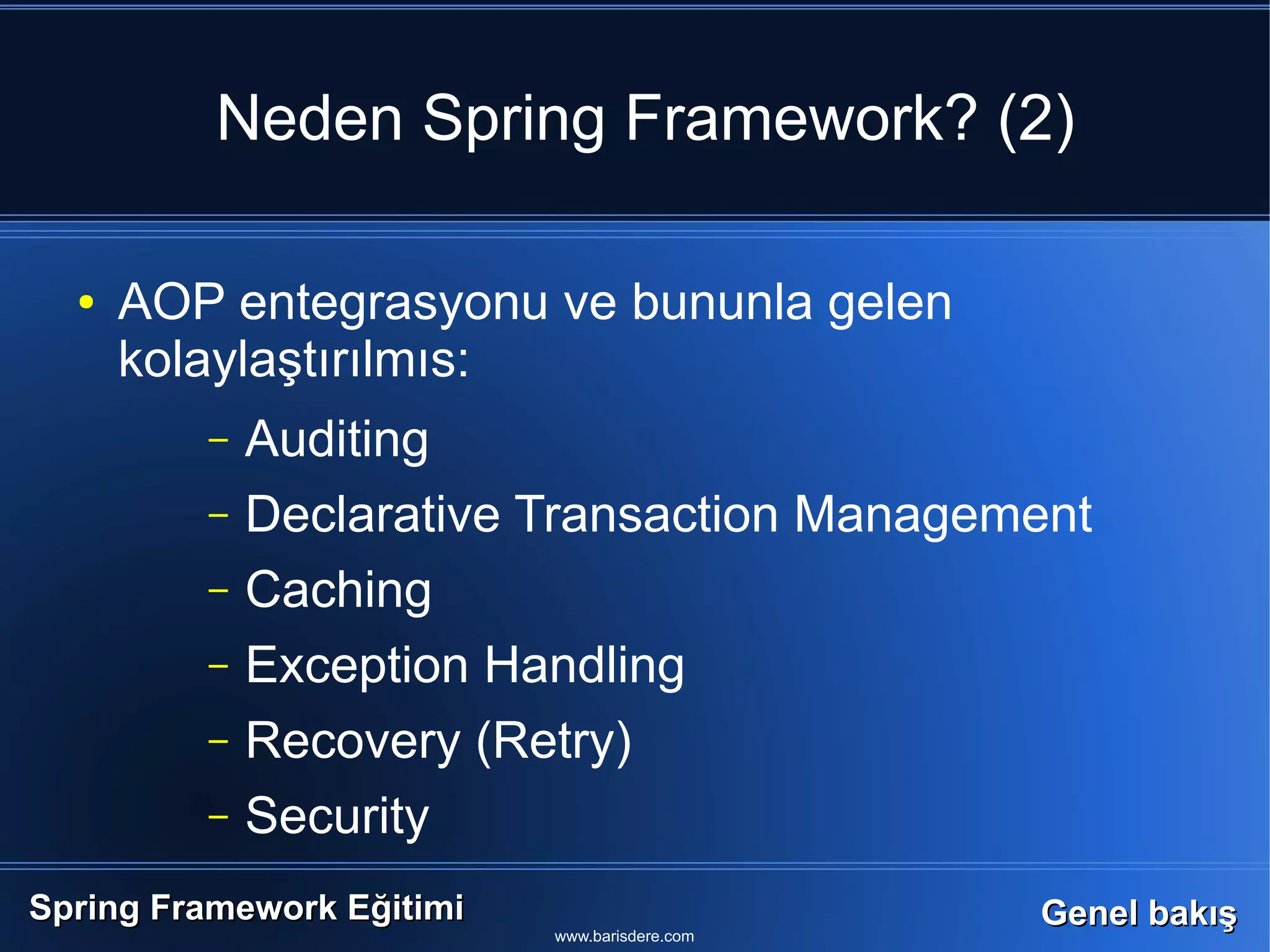 Neden Spring Framework? (2)

• AOP entegrasyonu ve bununla gelen kolaylaştırılmıs:
– Auditing
– Declarative Transaction Management
– Caching
– Exception Handling
– Recovery (Retry)
– Security

Spring Framework Eğitimi

www.barisdere.com

Genel bakış